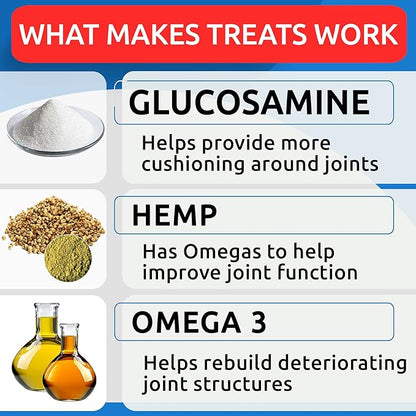 WHAT MAKES TREATS WORK

GLUCOSAMINE

Helps provide more cushioning around joints

HEMP

Has Omegas to help improve joint function

OMEGA 3

Helps rebuild deteriorating joint structures